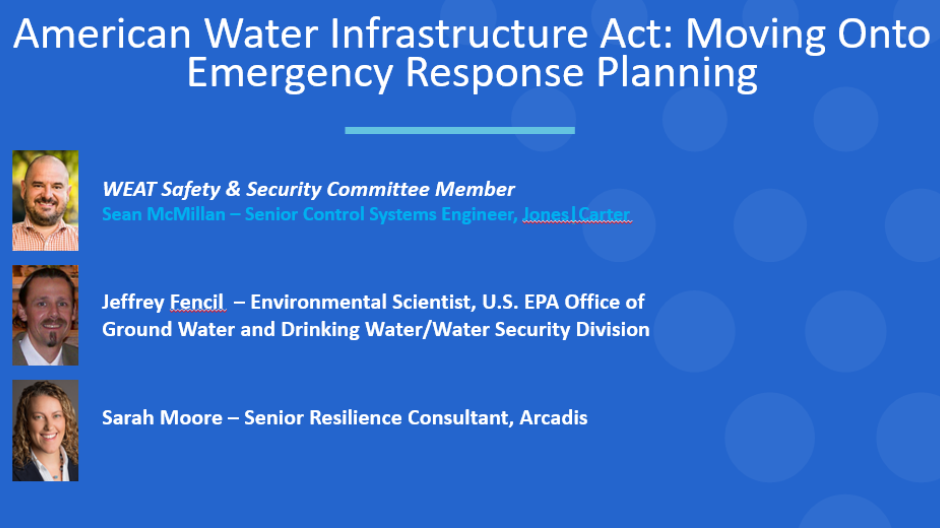 American Water Infrastructure Act: Moving Onto Emergency Response Planning

WEAT Safety & Security Committee Member
Sean McMillan – Senior Control Systems Engineer, Jones|Carter

Jeffrey Fencil – Environmental Scientist, U.S. EPA Office of Ground Water and Drinking Water/Water Security Division

Sarah Moore – Senior Resilience Consultant, Arcadis